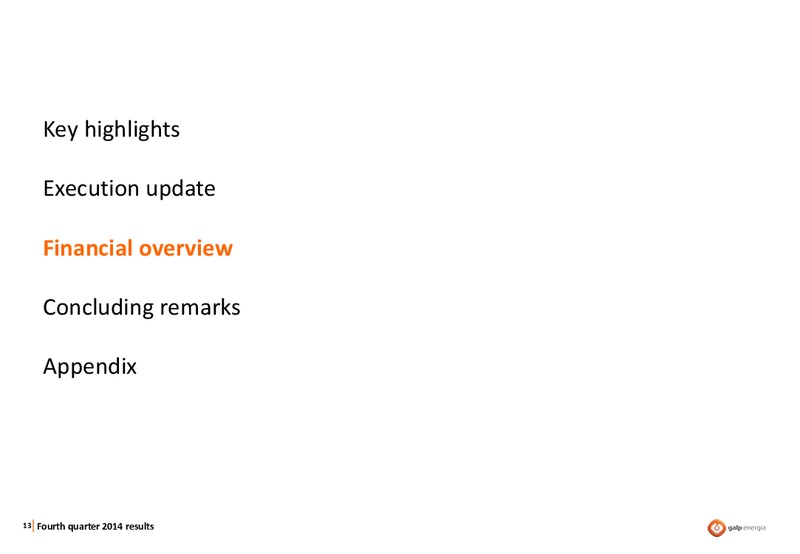 Key highlights

Execution update

Financial overview

Concluding remarks

Appendix

13 Fourth quarter 2014 results

galp energia